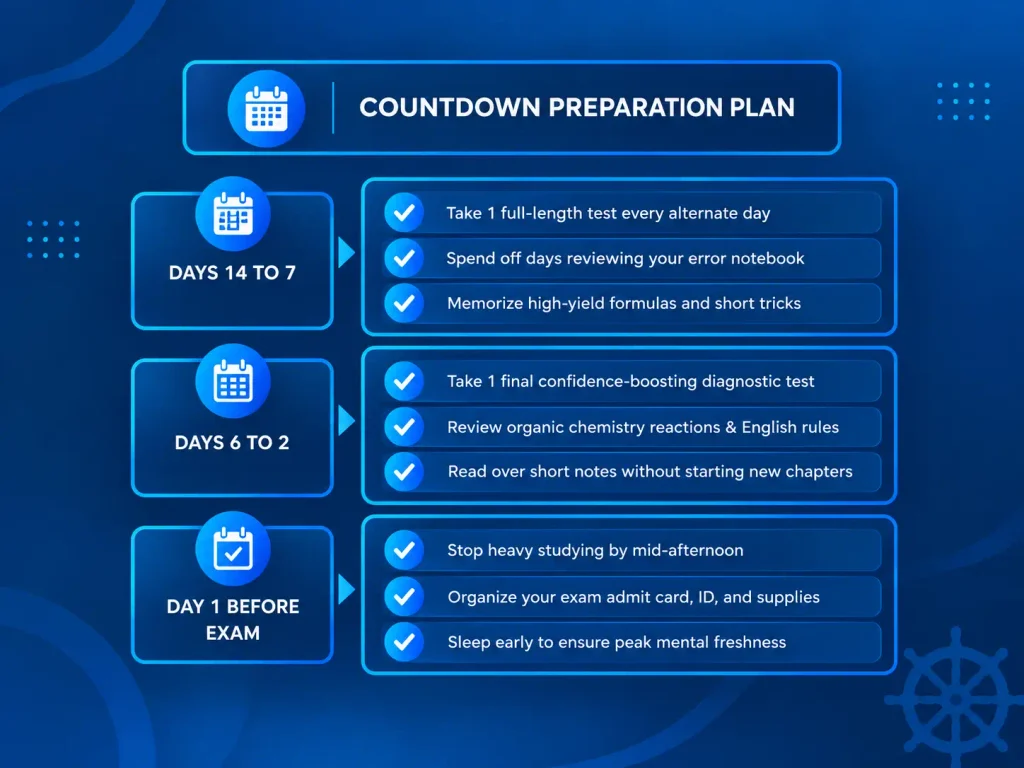 COUNTDOWN PREPARATION PLAN

DAYS 14 TO 7

Take 1 full-length test every alternate day

Spend off days reviewing your error notebook

Memorize high-yield formulas and short tricks

DAYS 6 TO 2

Take 1 final confidence-boosting diagnostic test

Review organic chemistry reactions & English rules

Read over short notes without starting new chapters

DAY 1 BEFORE EXAM

Stop heavy studying by mid-afternoon

Organize your exam admit card, ID, and supplies

Sleep early to ensure peak mental freshness